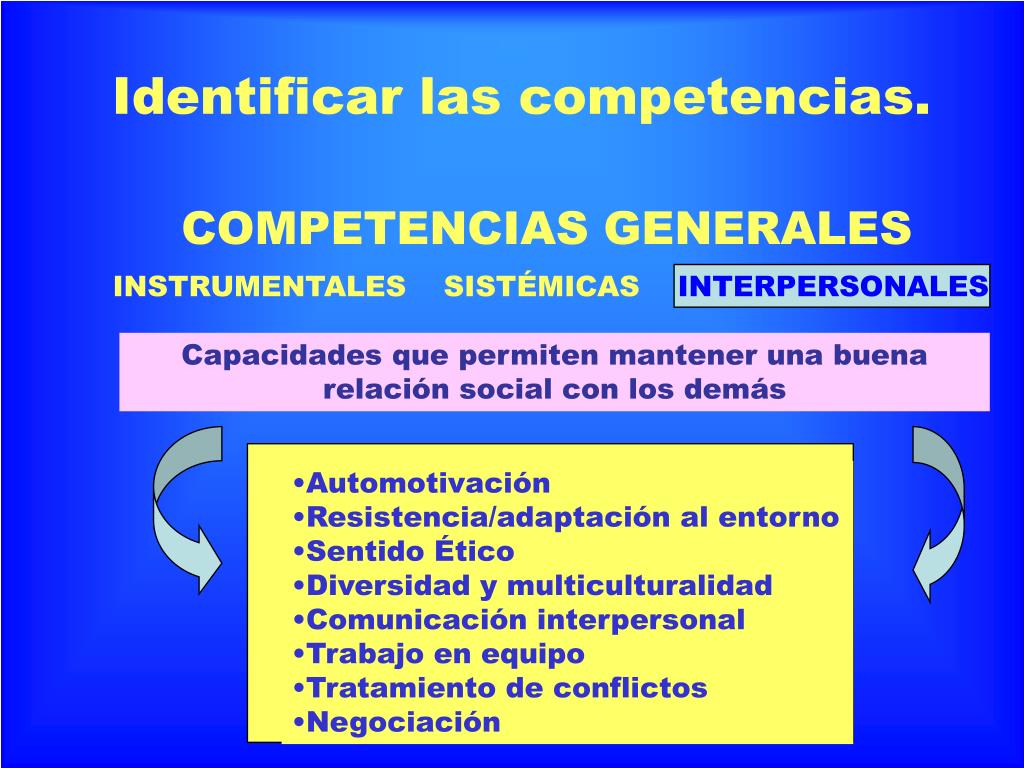 Identificar las competencias.

COMPETENCIAS GENERALES

INSTRUMENTALES SISTÉMICAS INTERPERSONALES

Capacidades que permiten mantener una buena relación social con los demás

•Automotivación
•Resistencia/adaptación al entorno
•Sentido Ético
•Diversidad y multiculturalidad
•Comunicación interpersonal
•Trabajo en equipo
•Tratamiento de conflictos
•Negociación